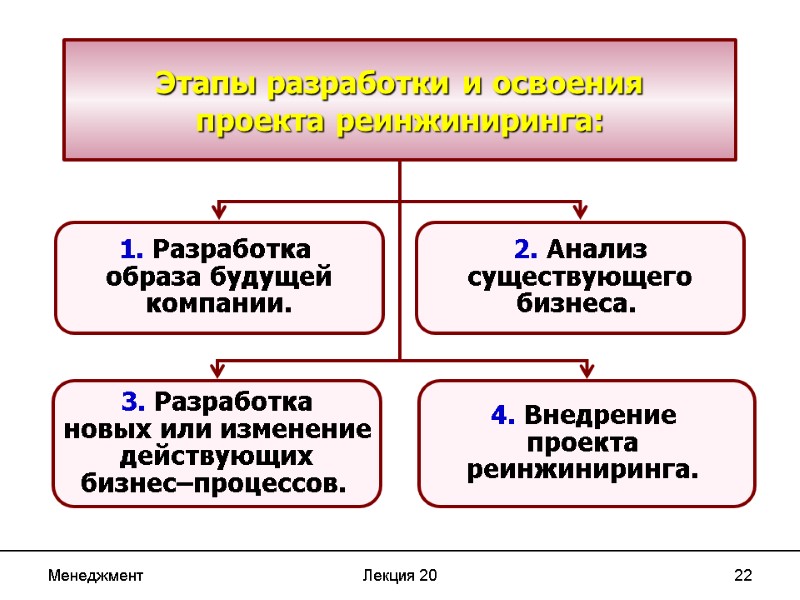 Этапы разработки и освоения проекта реинжиниринга:

1. Разработка образа будущей компании.

2. Анализ существующего бизнеса.

3. Разработка новых или изменение действующих бизнес–процессов.

4. Внедрение проекта реинжиниринга.

Менеджмент

Лекция 20

22